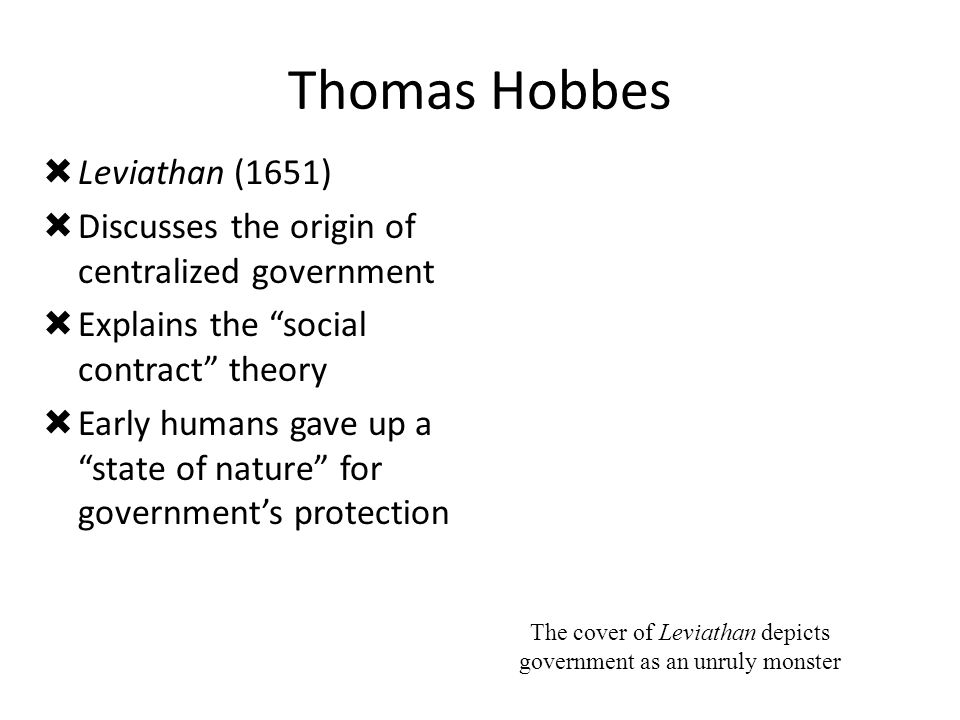 Thomas Hobbes

✖ Leviathan (1651)

✖ Discusses the origin of centralized government

✖ Explains the “social contract” theory

✖ Early humans gave up a “state of nature” for government’s protection

The cover of Leviathan depicts government as an unruly monster